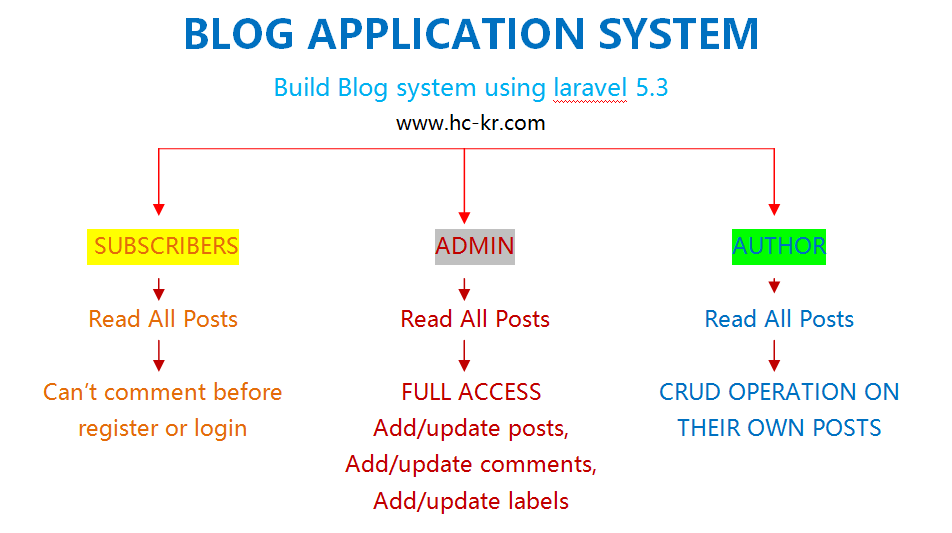 BLOG APPLICATION SYSTEM

Build Blog system using laravel 5.3

www.hc-kr.com

SUBSCRIBERS

Read All Posts

Can't comment before register or login

ADMIN

Read All Posts

FULL ACCESS
Add/update posts,
Add/update comments,
Add/update labels

AUTHOR

Read All Posts

CRUD OPERATION ON THEIR OWN POSTS